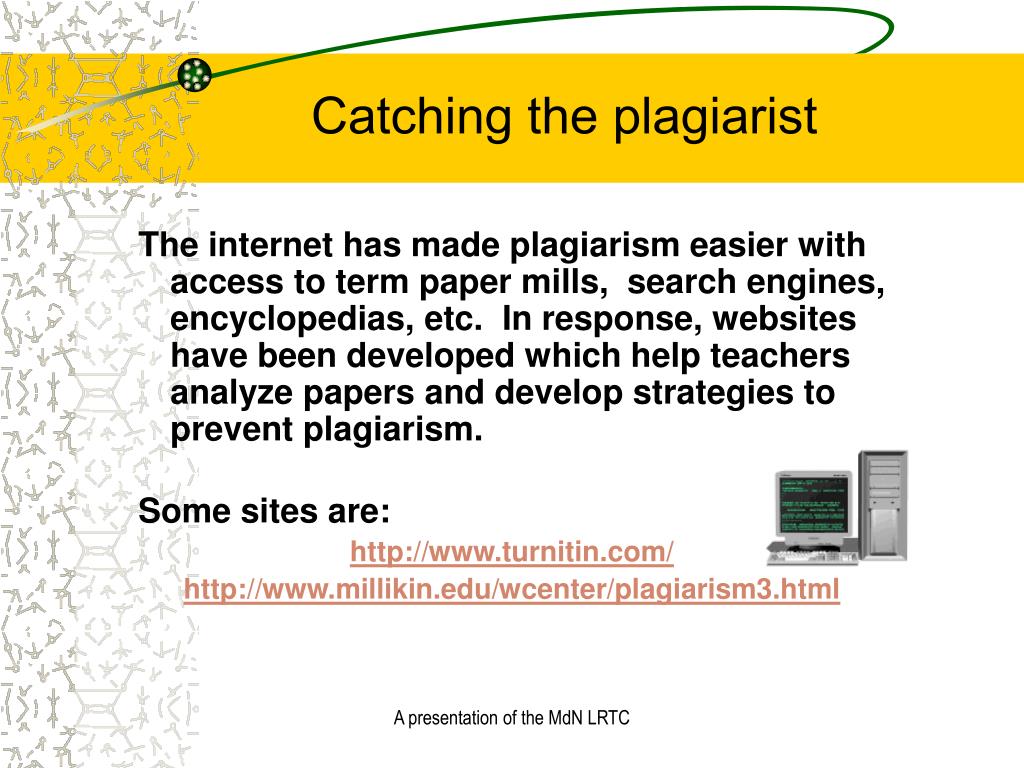 Catching the plagiarist

The internet has made plagiarism easier with access to term paper mills, search engines, encyclopedias, etc. In response, websites have been developed which help teachers analyze papers and develop strategies to prevent plagiarism.

Some sites are:

http://www.turnitin.com/

http://www.millikin.edu/wcenter/plagiarism3.html

A presentation of the MdN LRTC